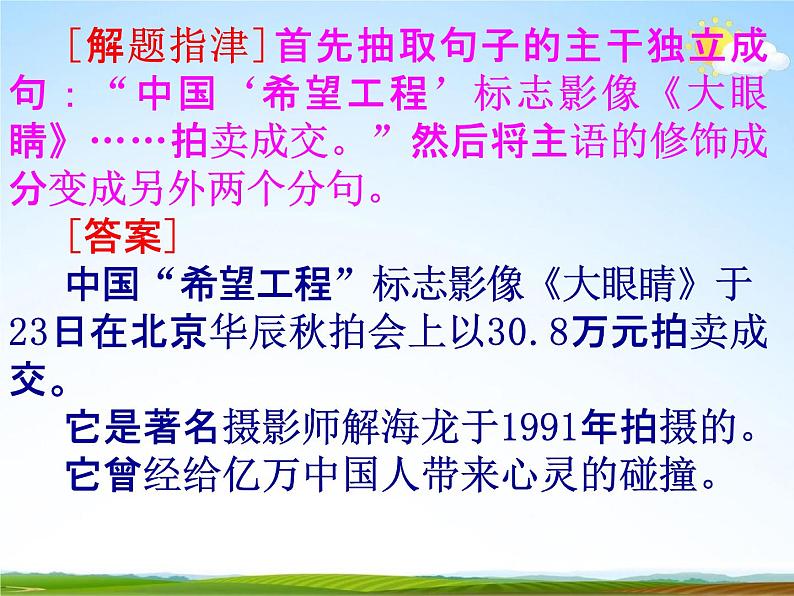 ［解题指津］首先抽取句子的主干独立成句：“中国‘希望工程’标志影像《大眼睛》……拍卖成交。”然后将主语的修饰成分变成另外两个分句。

［答案］

中国“希望工程”标志影像《大眼睛》于23日在北京华辰秋拍会上以30.8万元拍卖成交。

它是著名摄影师解海龙于1991年拍摄的。

它曾经给亿万中国人带来心灵的碰撞。